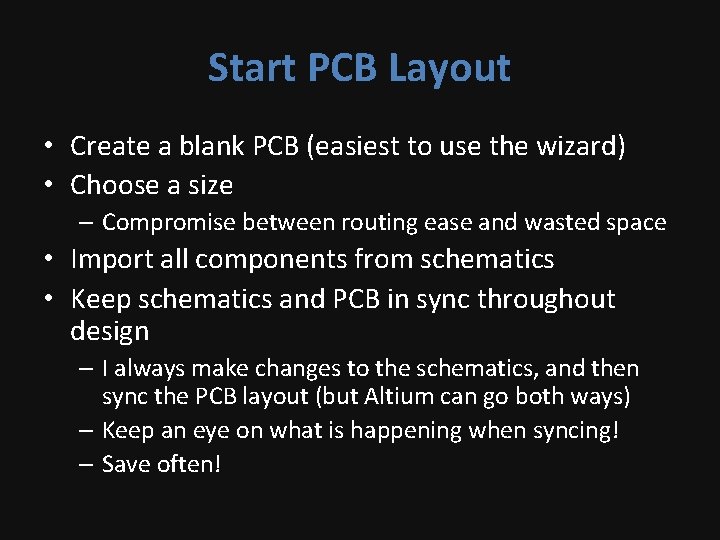 Start PCB Layout

• Create a blank PCB (easiest to use the wizard)
• Choose a size
– Compromise between routing ease and wasted space
• Import all components from schematics
• Keep schematics and PCB in sync throughout design
– I always make changes to the schematics, and then sync the PCB layout (but Altium can go both ways)
– Keep an eye on what is happening when syncing!
– Save often!